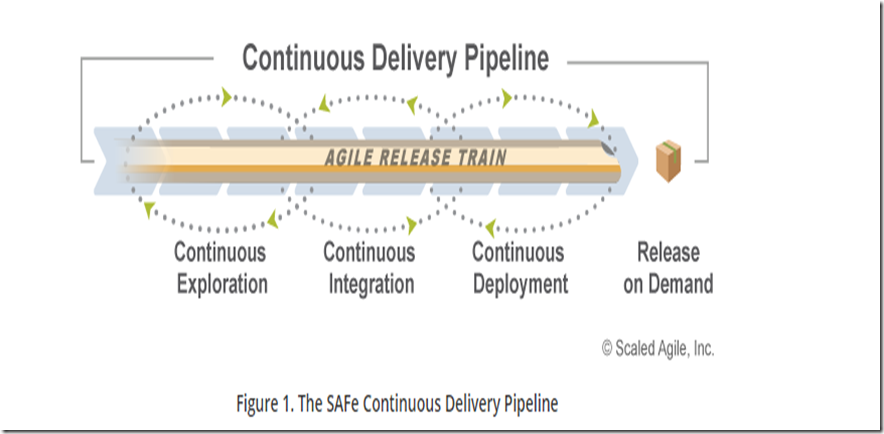 Continuous Delivery Pipeline

AGILE RELEASE TRAIN

Continuous Exploration

Continuous Integration

Continuous Deployment

Release on Demand

© Scaled Agile, Inc.

Figure 1. The SAFe Continuous Delivery Pipeline